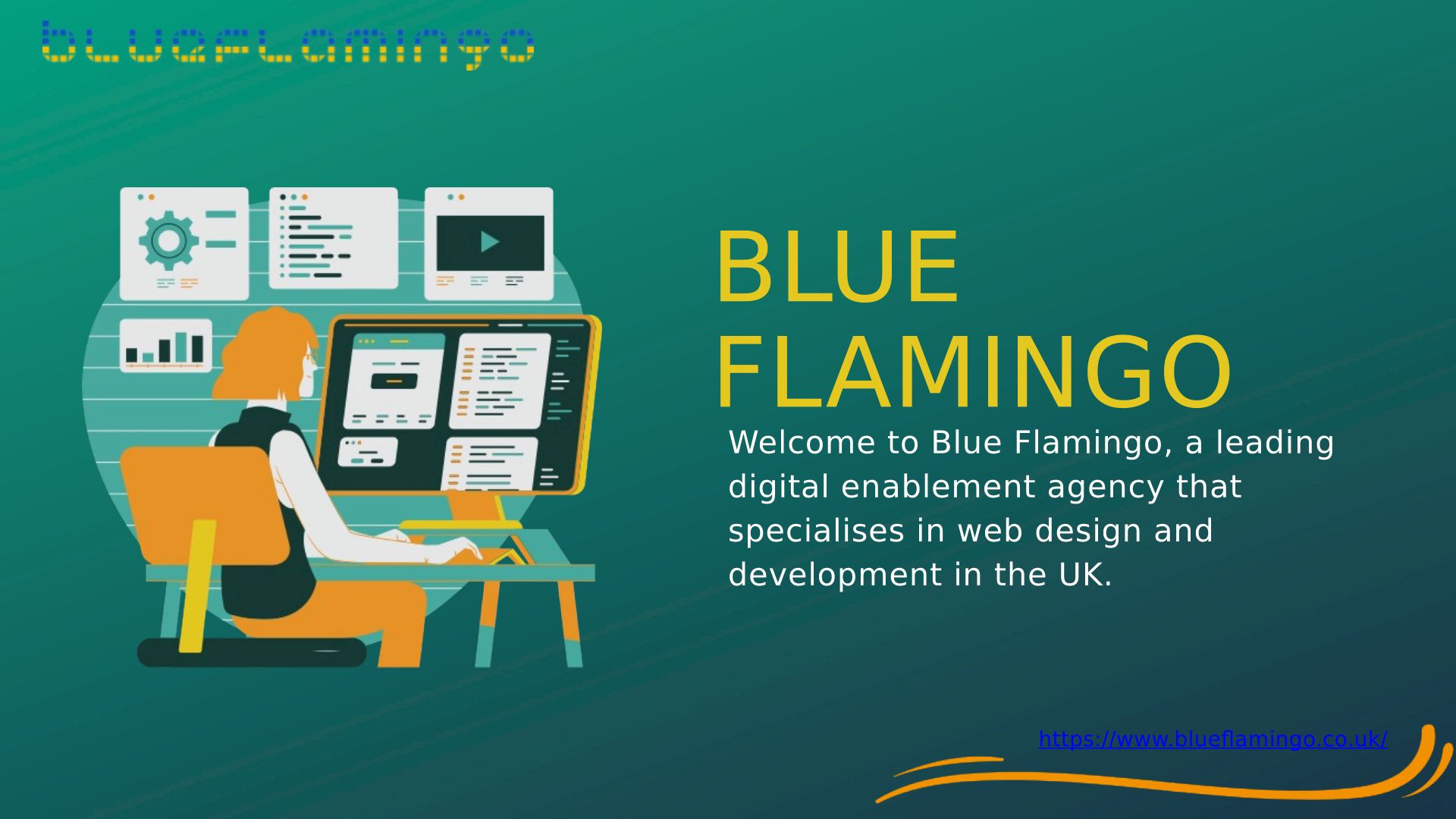 blueflamingo

BLUE FLAMINGO

Welcome to Blue Flamingo, a leading digital enablement agency that specialises in web design and development in the UK.

https://www.blueflamingo.co.uk/